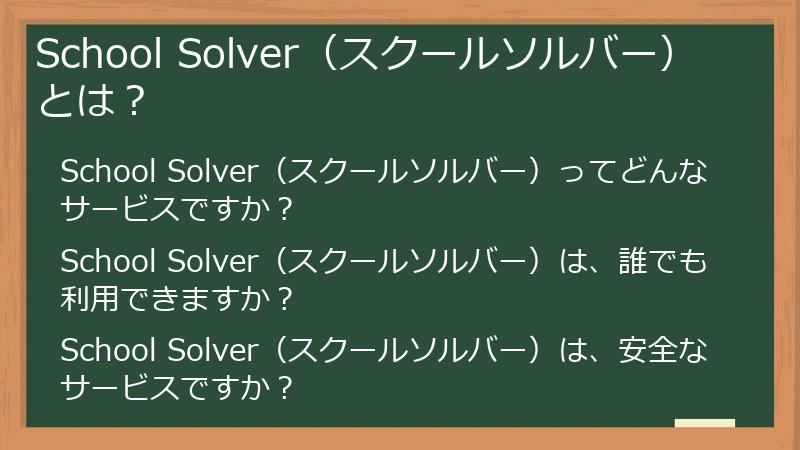 School Solver（スクールソルバー）とは？

School Solver（スクールソルバー）ってどんなサービスですか？

School Solver（スクールソルバー）は、誰でも利用できますか？

School Solver（スクールソルバー）は、安全なサービスですか？